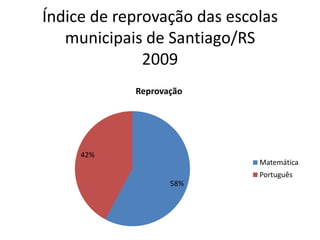 Índice de reprovação das escolas municipais de Santiago/RS
2009

Reprovação

42%

58%

Matemática
Português